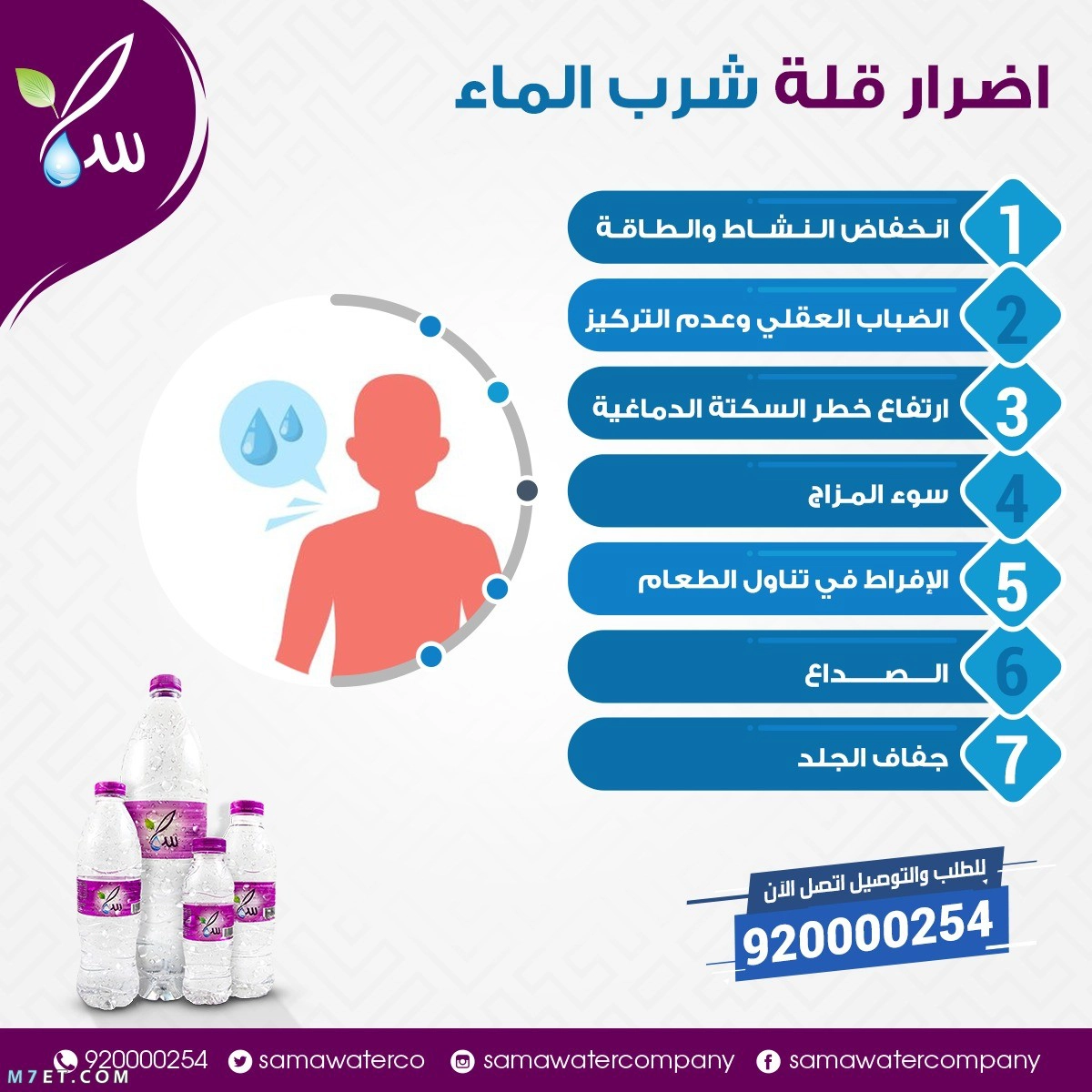 سما

اضرار قلة شرب الماء

1 انخفاض النشاط والطاقة

2 الضباب العقلي وعدم التركيز

3 ارتفاع خطر السكتة الدماغية

4 سوء المزاج

5 الإفراط في تناول الطعام

6 الصداع

7 جفاف الجلد

للطلب والتوصيل اتصل الآن
920000254

920000254 samawaterco samawatercompany samawatercompany

M7ET.COM